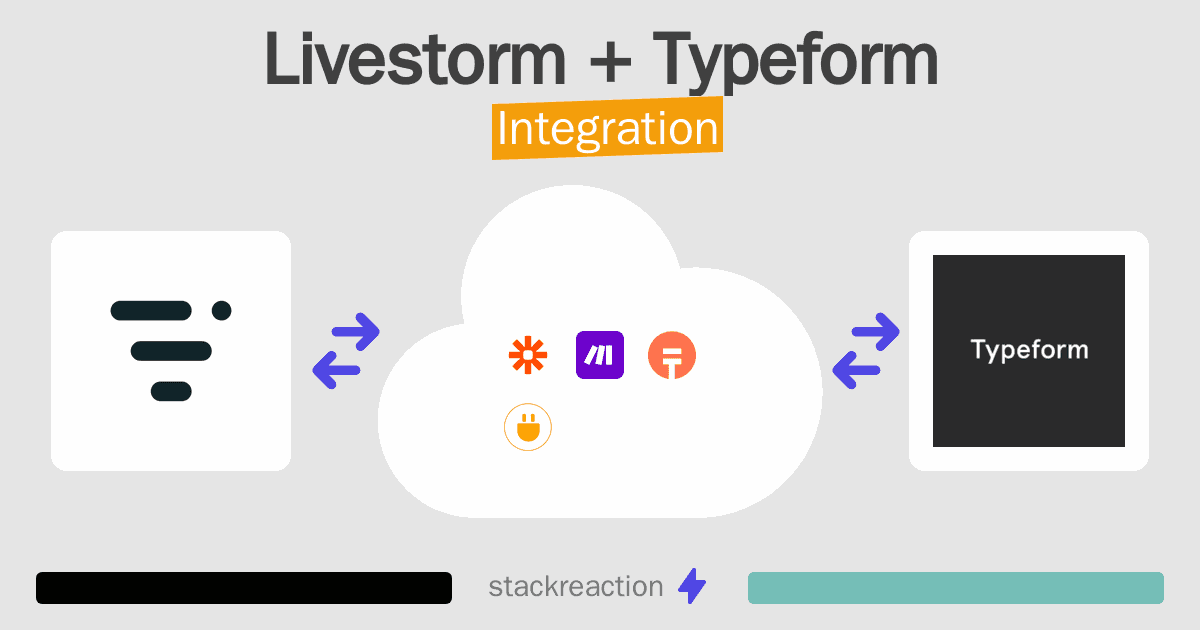 Livestorm + Typeform
Integration

Typeform

stackreaction